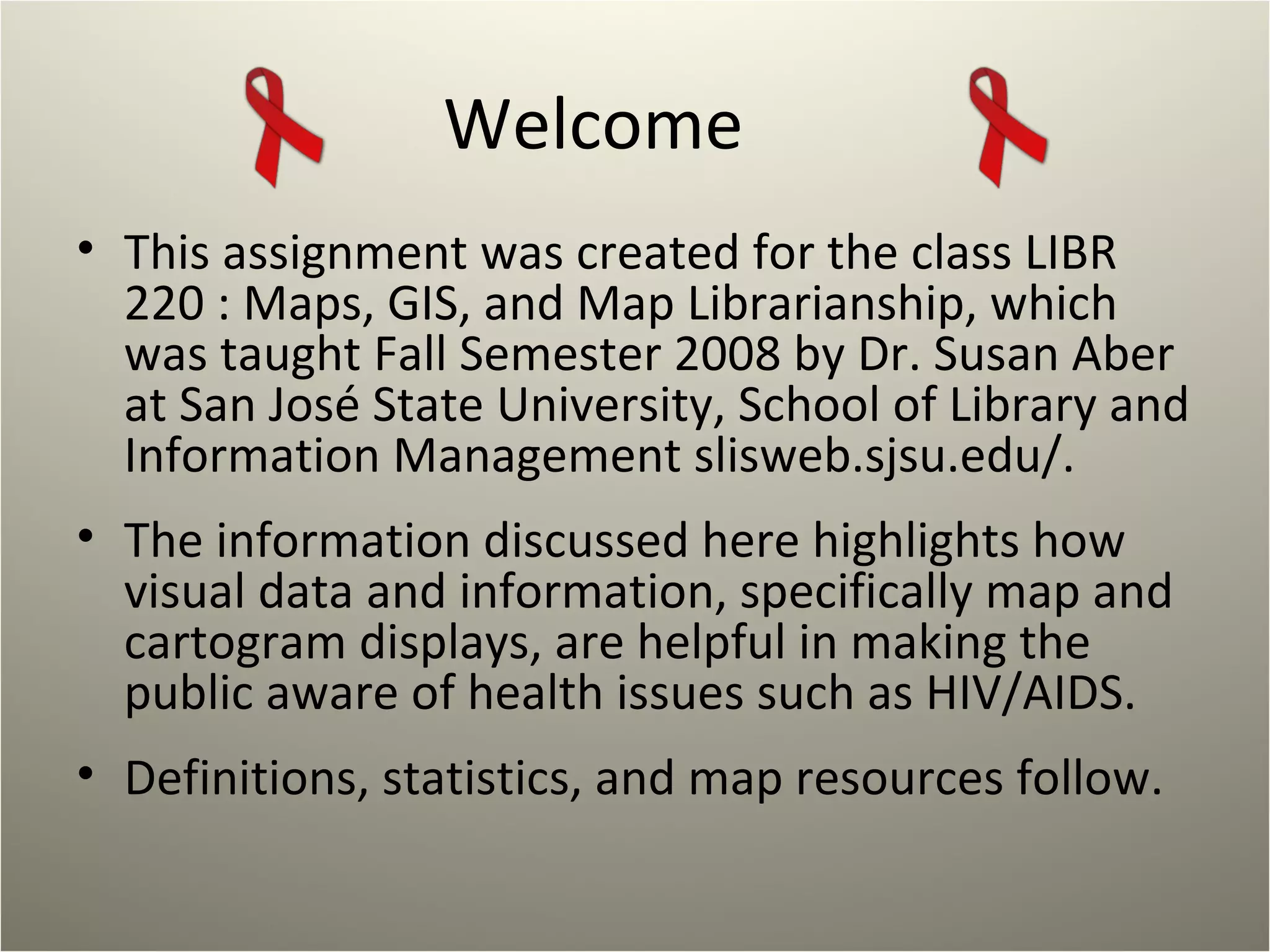 Welcome

• This assignment was created for the class LIBR 220 : Maps, GIS, and Map Librarianship, which was taught Fall Semester 2008 by Dr. Susan Aber at San José State University, School of Library and Information Management slisweb.sjsu.edu/.

• The information discussed here highlights how visual data and information, specifically map and cartogram displays, are helpful in making the public aware of health issues such as HIV/AIDS.

• Definitions, statistics, and map resources follow.